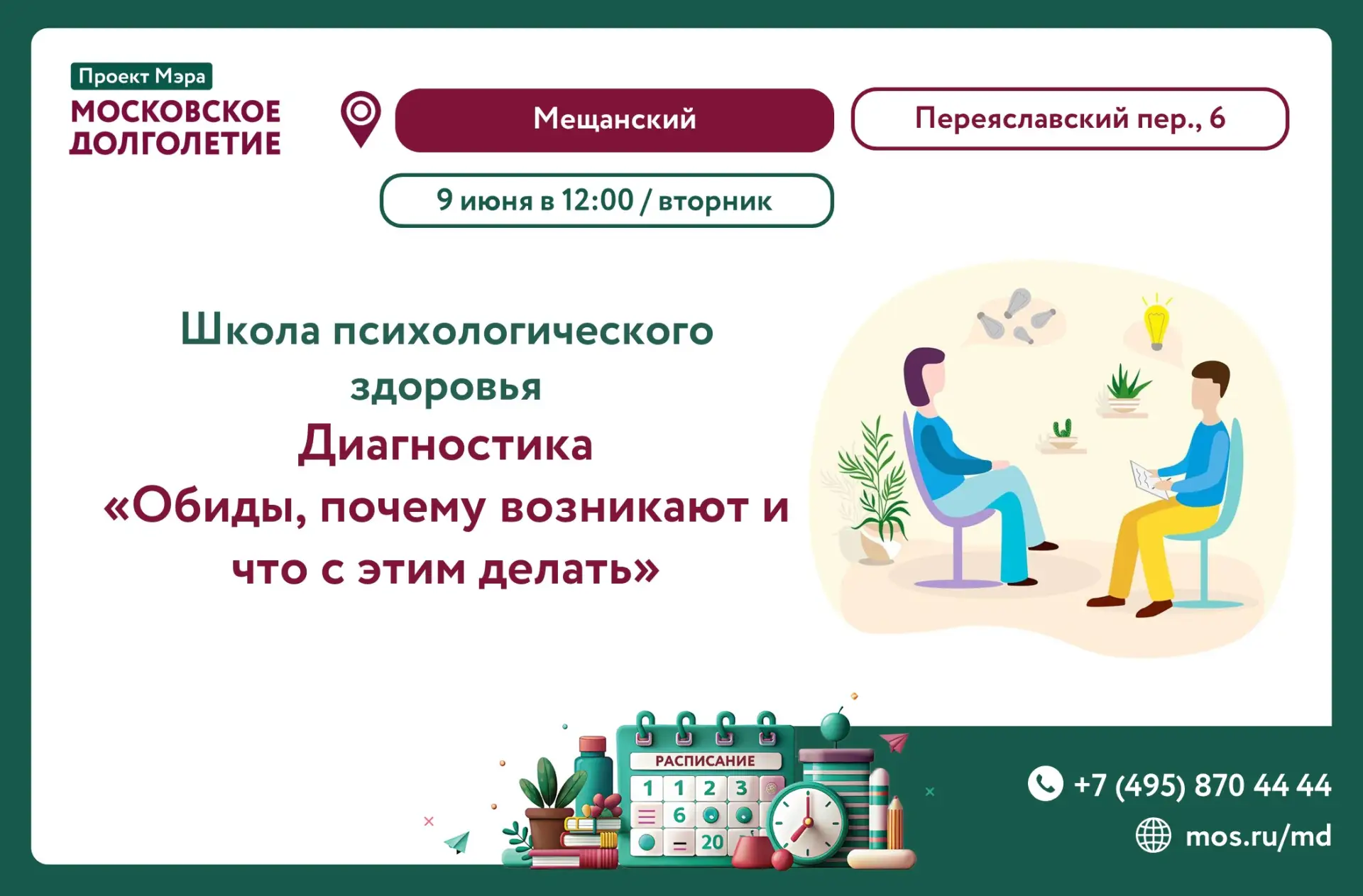 Проект Мэра
МОСКОВСКОЕ ДОЛГОЛЕТИЕ

Мещанский

Переяславский пер., 6

9 июня в 12:00 / вторник

Школа психологического здоровья
Диагностика
«Обиды, почему возникают и что с этим делать»

РАСПИСАНИЕ
1 1 2 3
6
20

+7 (495) 870 44 44
mos.ru/md